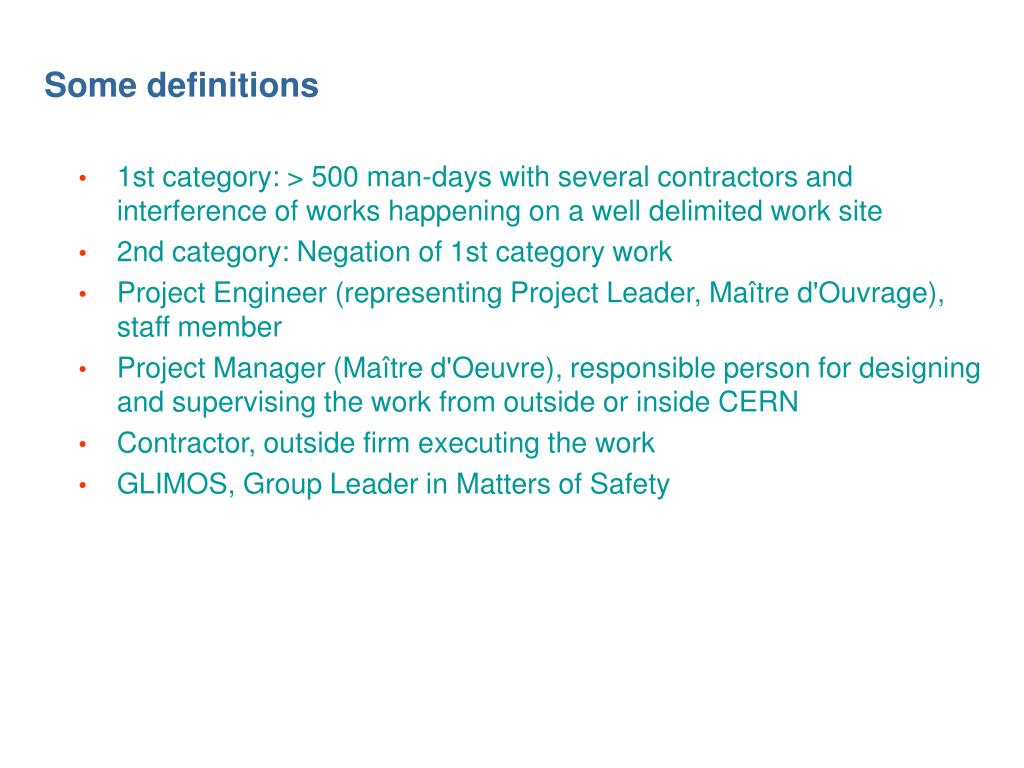 Some definitions

• 1st category: > 500 man-days with several contractors and interference of works happening on a well delimited work site
• 2nd category: Negation of 1st category work
• Project Engineer (representing Project Leader, Maître d'Ouvrage), staff member
• Project Manager (Maître d'Oeuvre), responsible person for designing and supervising the work from outside or inside CERN
• Contractor, outside firm executing the work
• GLIMOS, Group Leader in Matters of Safety